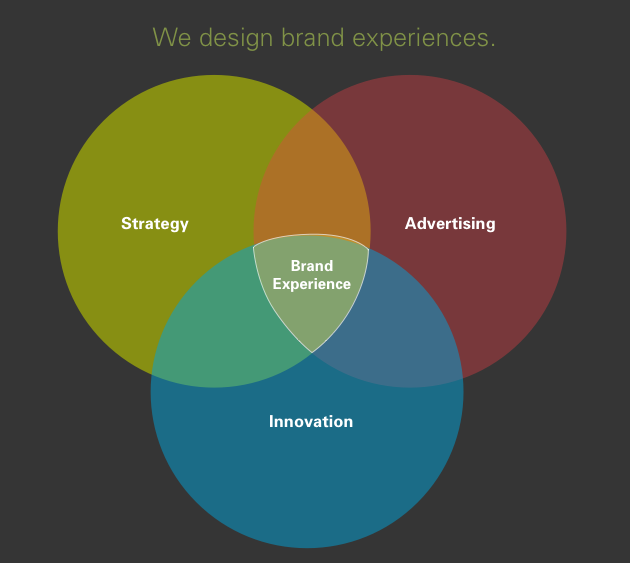 We design brand experiences.

Strategy

Advertising

Brand Experience

Innovation